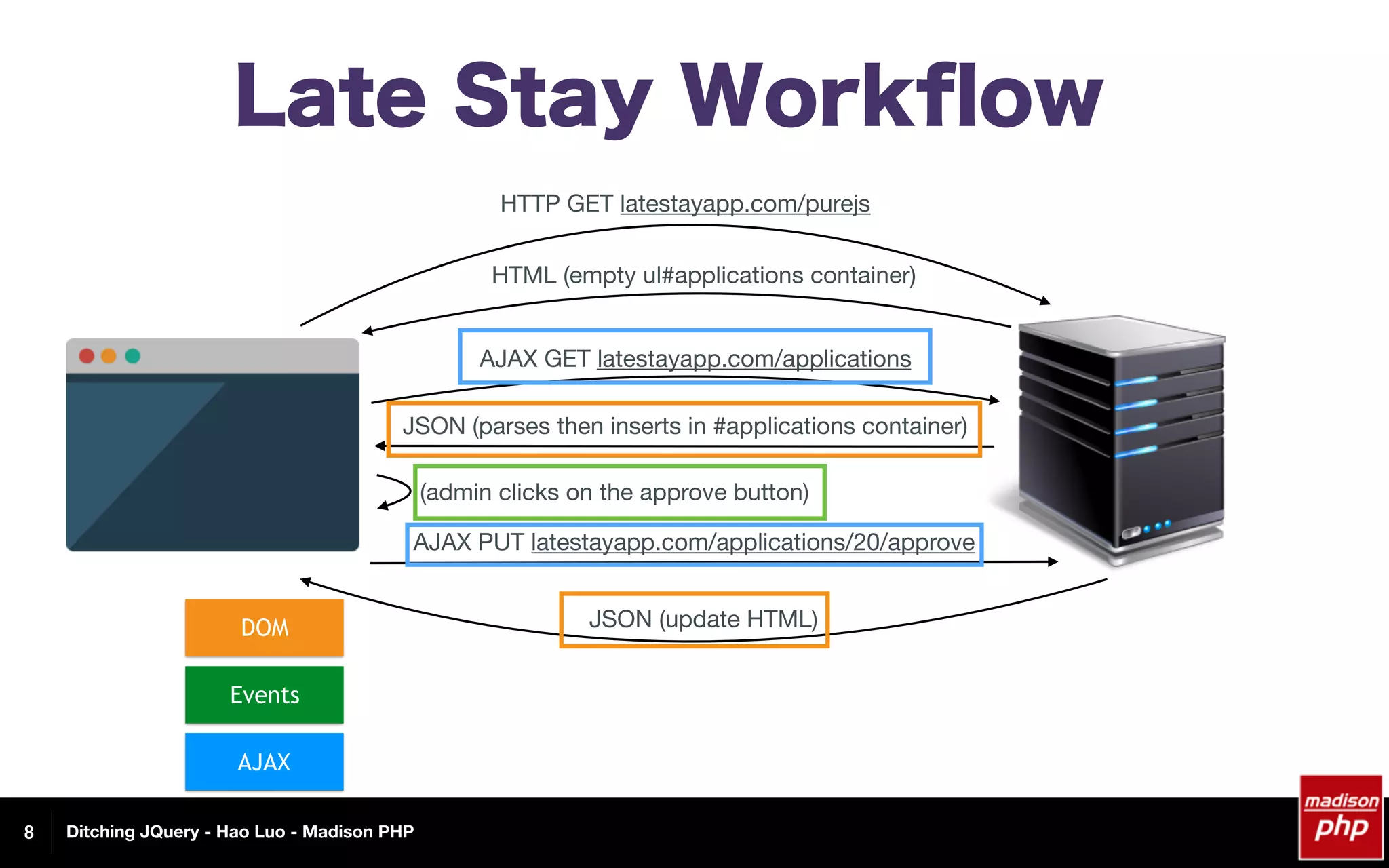 Late Stay Workflow

HTTP GET latestayapp.com/purejs

HTML (empty ul#applications container)

AJAX GET latestayapp.com/applications

JSON (parses then inserts in #applications container)

(admin clicks on the approve button)

AJAX PUT latestayapp.com/applications/20/approve

JSON (update HTML)

DOM

Events

AJAX

8 Ditching JQuery - Hao Luo - Madison PHP

madison php